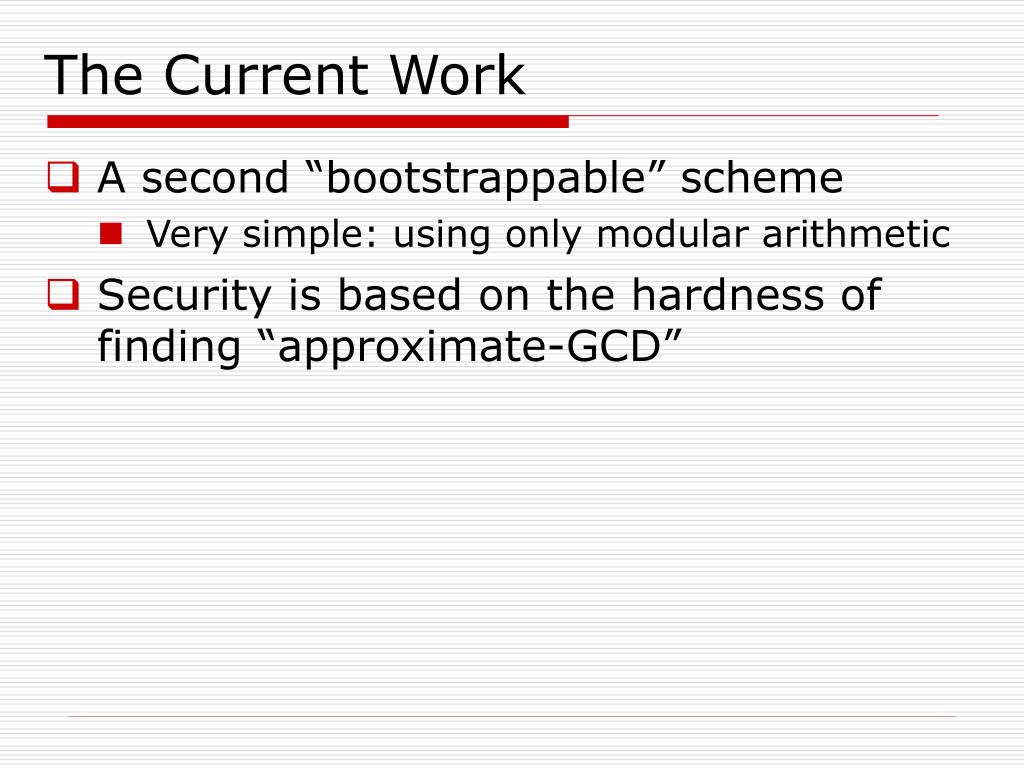 The Current Work

A second “bootstrappable” scheme

Very simple: using only modular arithmetic

Security is based on the hardness of finding “approximate-GCD”